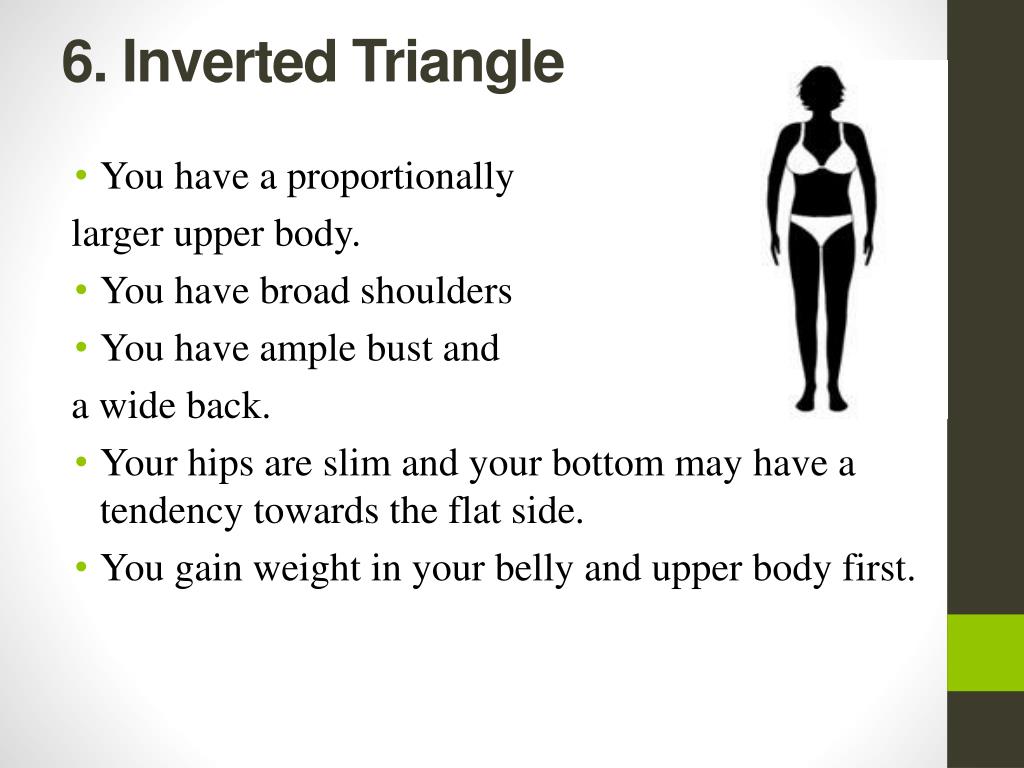 6. Inverted Triangle

• You have a proportionally larger upper body.
• You have broad shoulders
• You have ample bust and a wide back.
• Your hips are slim and your bottom may have a tendency towards the flat side.
• You gain weight in your belly and upper body first.